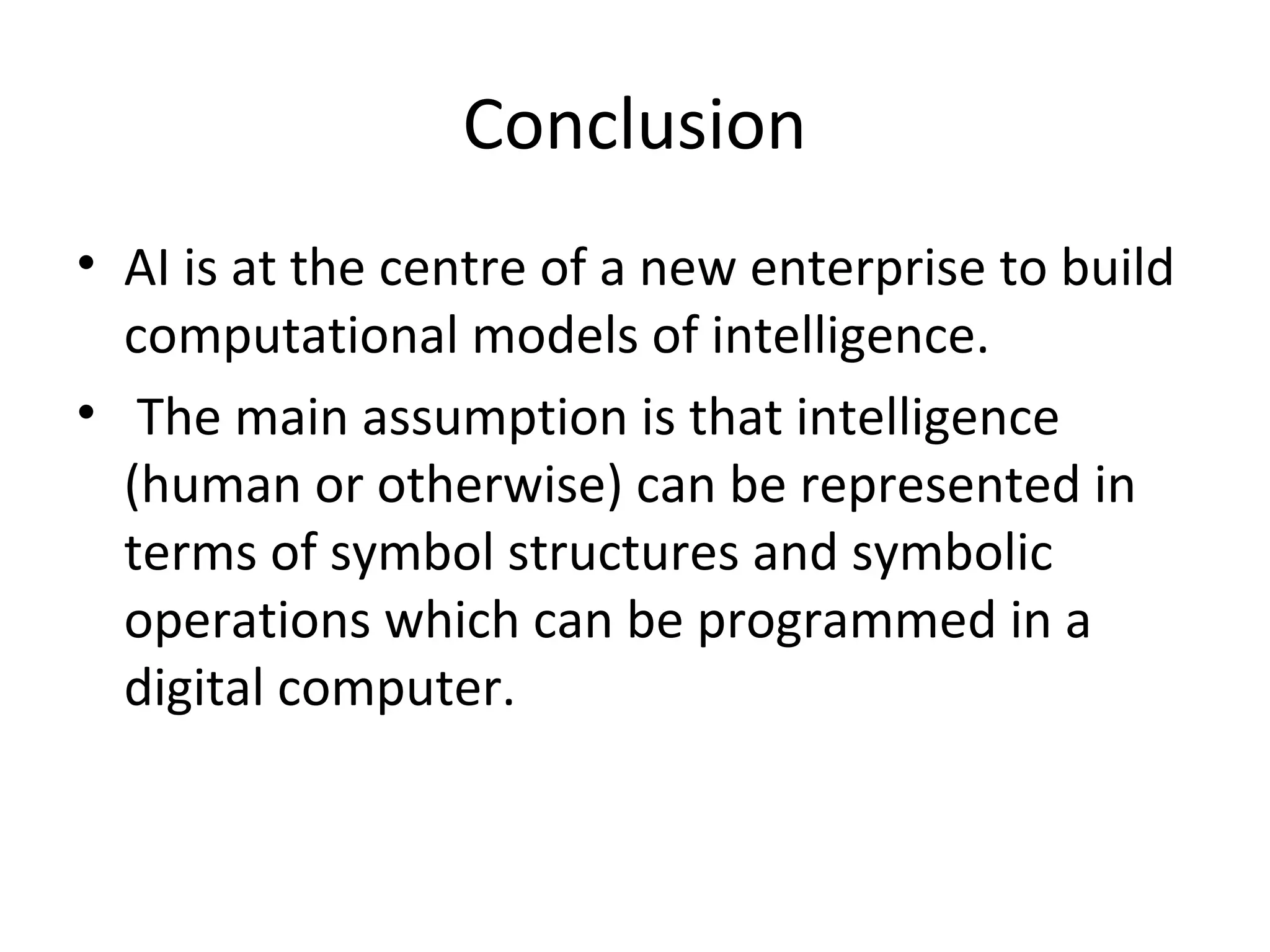 Conclusion

• AI is at the centre of a new enterprise to build computational models of intelligence.

• The main assumption is that intelligence (human or otherwise) can be represented in terms of symbol structures and symbolic operations which can be programmed in a digital computer.